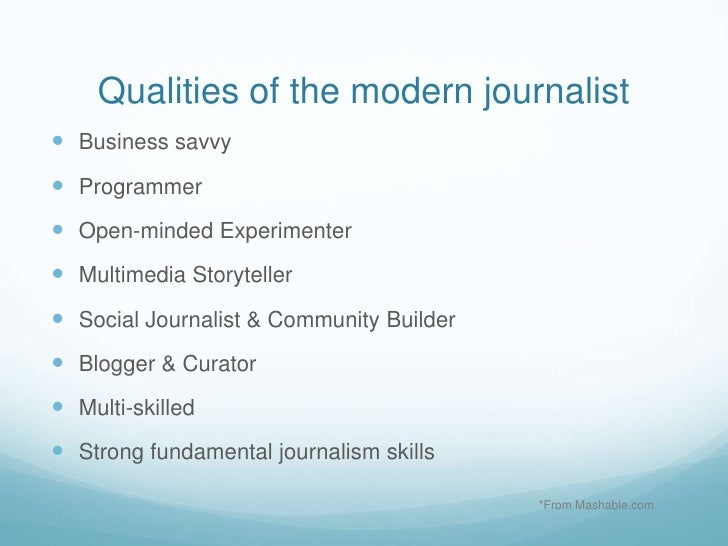 Qualities of the modern journalist

- Business savvy
- Programmer
- Open-minded Experimenter
- Multimedia Storyteller
- Social Journalist & Community Builder
- Blogger & Curator
- Multi-skilled
- Strong fundamental journalism skills

*From Mashable.com